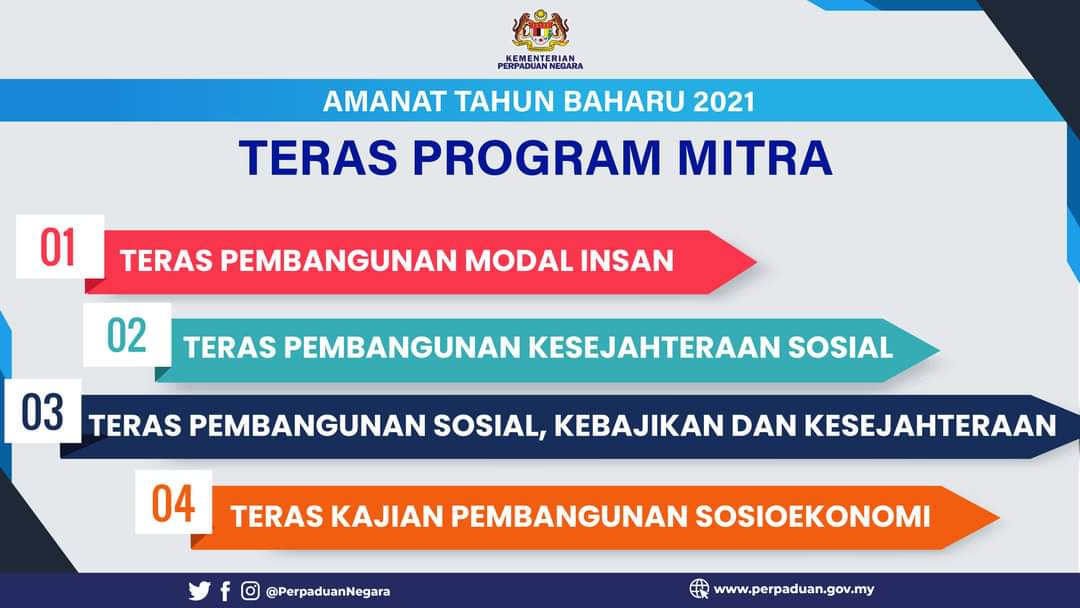 KEMENTERIAN PERPADUAN NEGARA

AMANAT TAHUN BAHARU 2021

TERAS PROGRAM MITRA

01 TERAS PEMBANGUNAN MODAL INSAN

02 TERAS PEMBANGUNAN KESEJAHTERAAN SOSIAL

03 TERAS PEMBANGUNAN SOSIAL, KEBAJIKAN DAN KESEJAHTERAAN

04 TERAS KAJIAN PEMBANGUNAN SOSIOEKONOMI

@PerpaduanNegara

www.perpaduan.gov.my